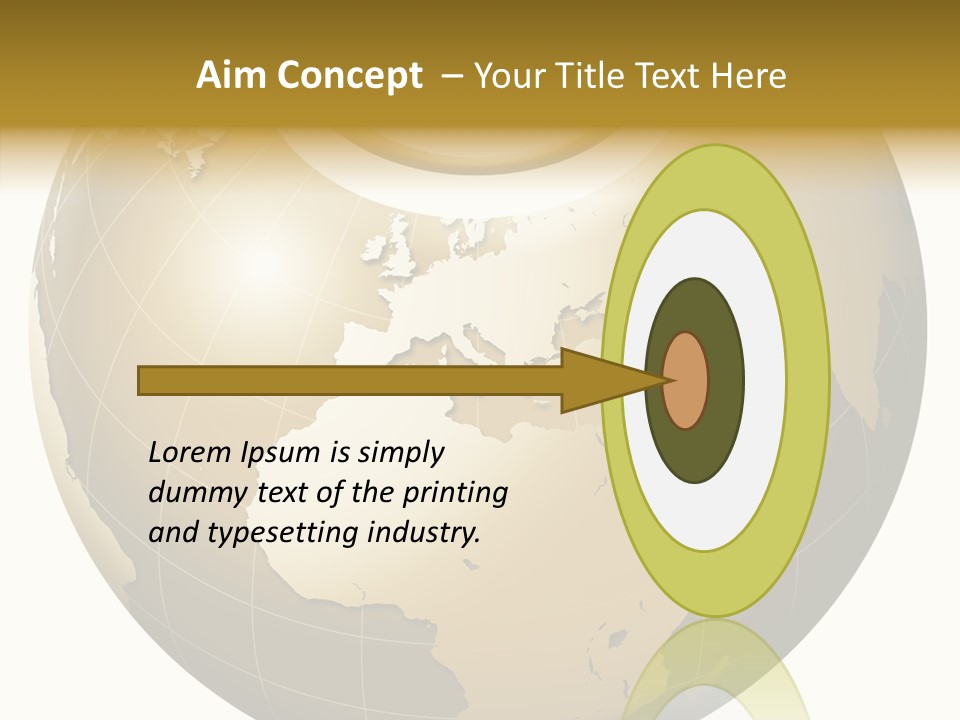 Aim Concept – Your Title Text Here

Lorem Ipsum is simply dummy text of the printing and typesetting industry.